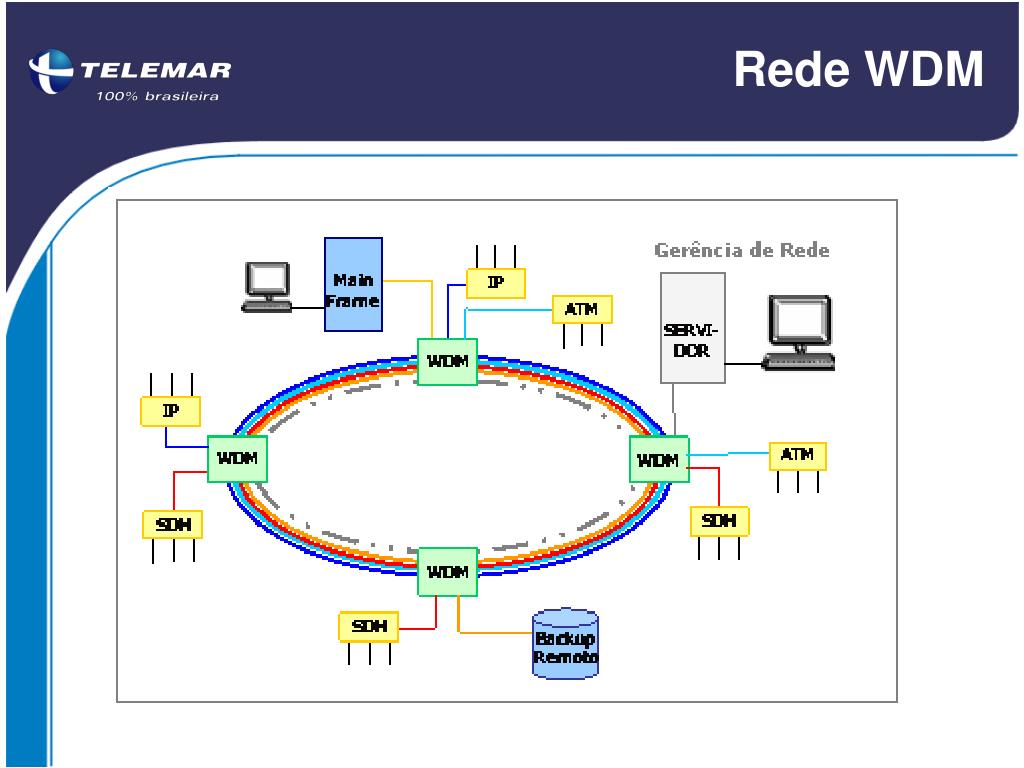 TELEMAR
100% brasileira

Rede WDM

Gerência de Rede

Main Frame

IP

ATM

SERVI-DOR

WDM

IP

WDM

WDM

ATM

SDH

SDH

WDM

SDH

Backup Remoto